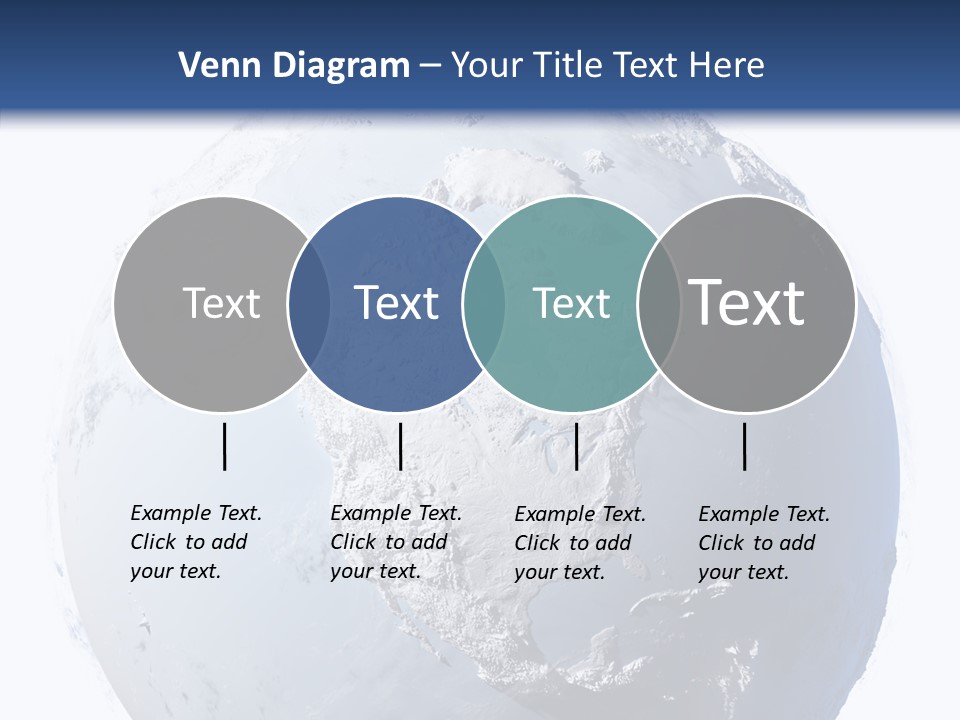 Venn Diagram – Your Title Text Here

Text

Text

Text

Text

Example Text. Click to add your text.

Example Text. Click to add your text.

Example Text. Click to add your text.

Example Text. Click to add your text.